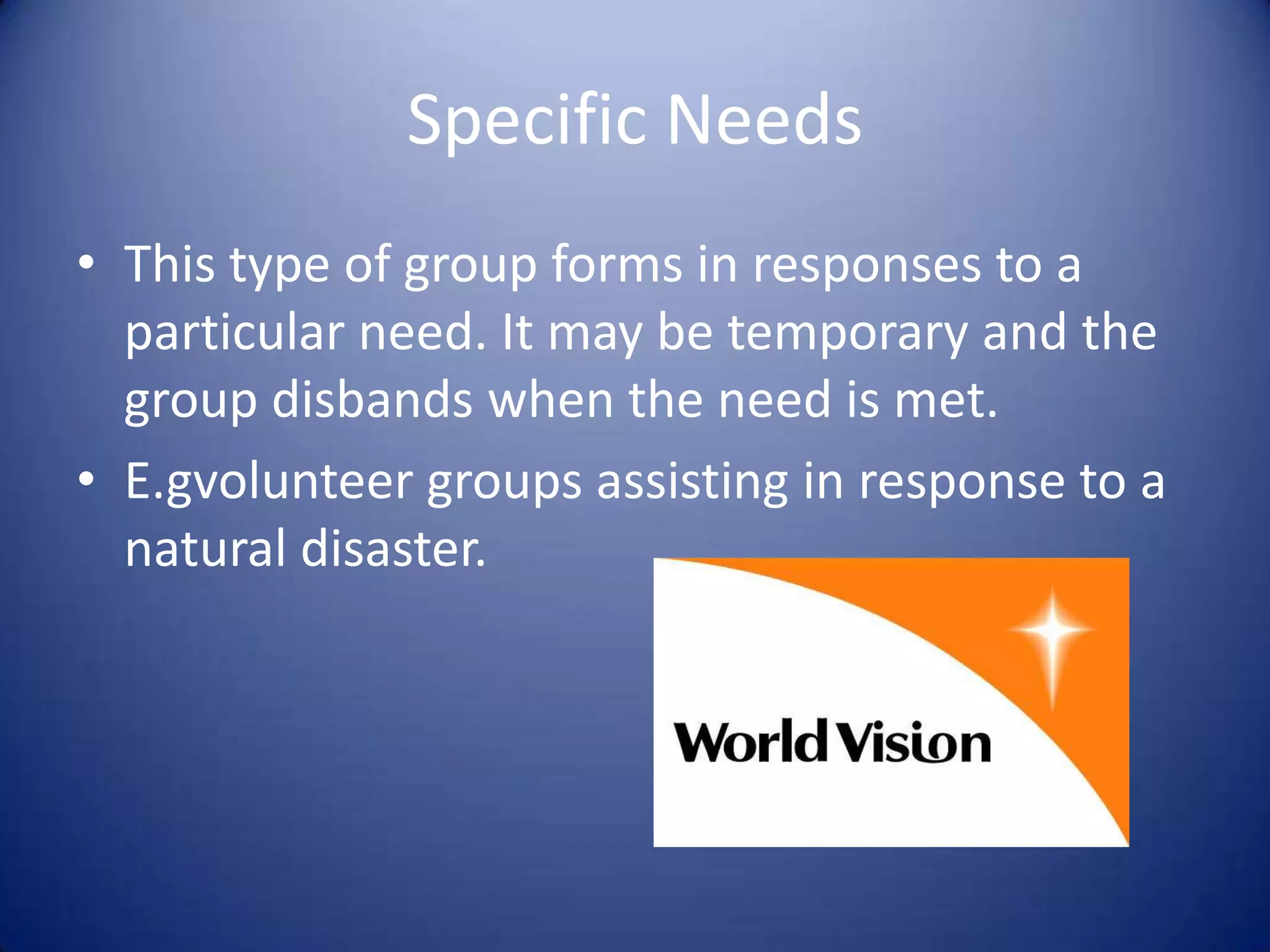 Specific Needs

• This type of group forms in responses to a particular need. It may be temporary and the group disbands when the need is met.
• E.gvolunteer groups assisting in response to a natural disaster.

World Vision